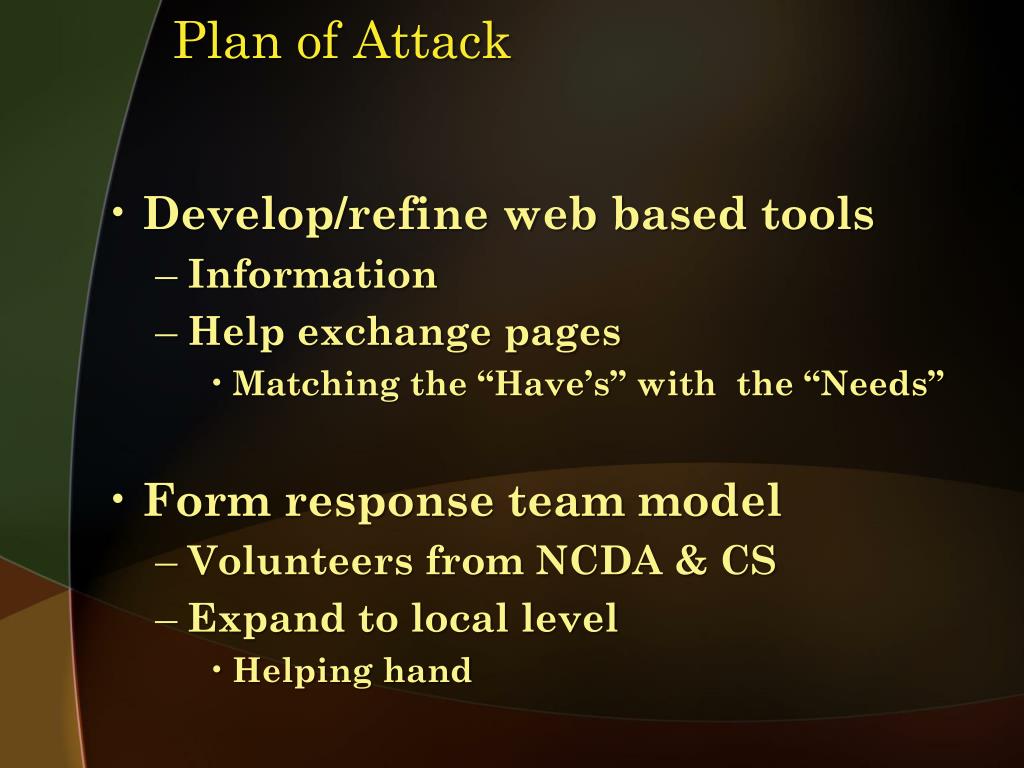 Plan of Attack

• Develop/refine web based tools
– Information
– Help exchange pages
• Matching the “Have’s” with the “Needs”

• Form response team model
– Volunteers from NCDA & CS
– Expand to local level
• Helping hand